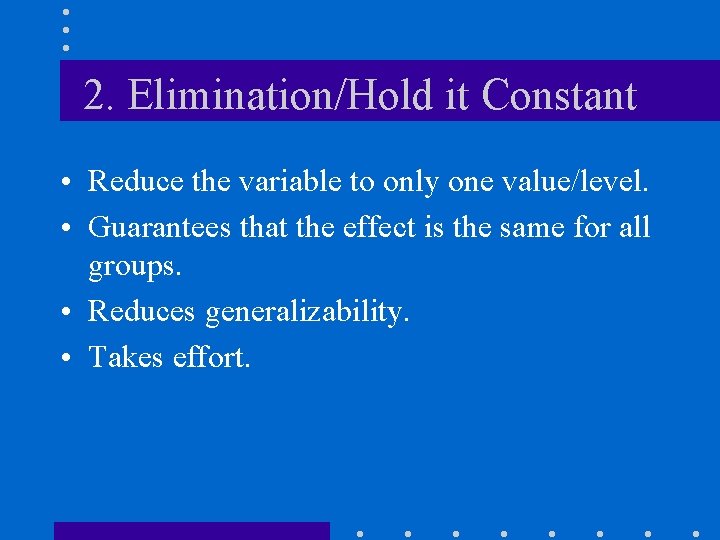 2. Elimination/Hold it Constant

• Reduce the variable to only one value/level.
• Guarantees that the effect is the same for all groups.
• Reduces generalizability.
• Takes effort.